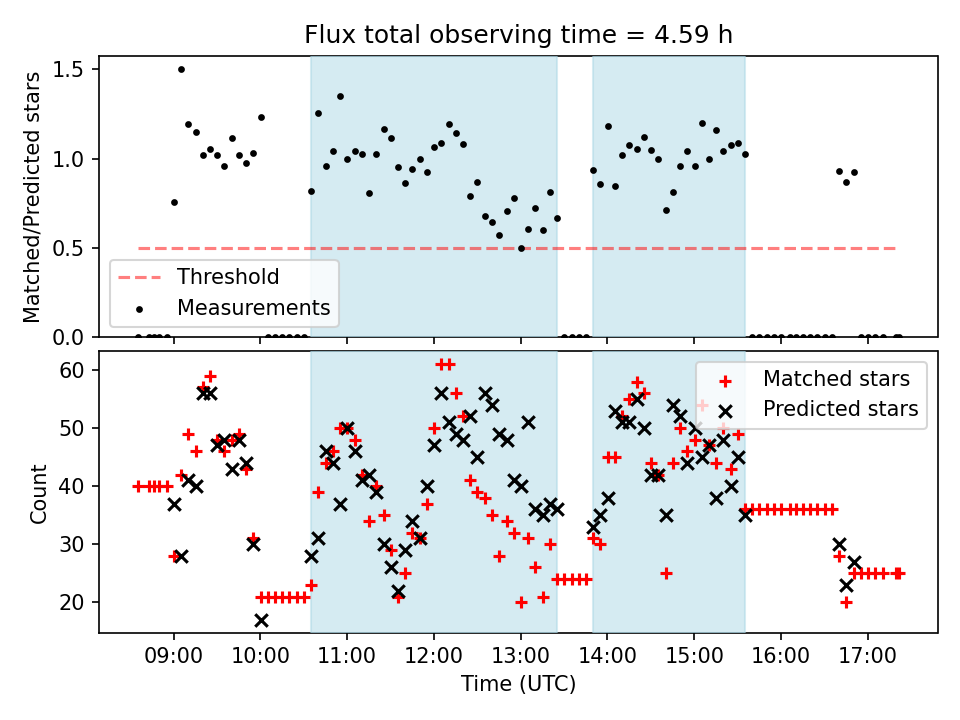 Flux total observing time = 4.59 h

Matched/Predicted stars

1.5
1.0
0.5
0.0

Threshold
Measurements

Count

60
50
40
30
20

Matched stars
Predicted stars

09:00
10:00
11:00
12:00
13:00
14:00
15:00
16:00
17:00

Time (UTC)